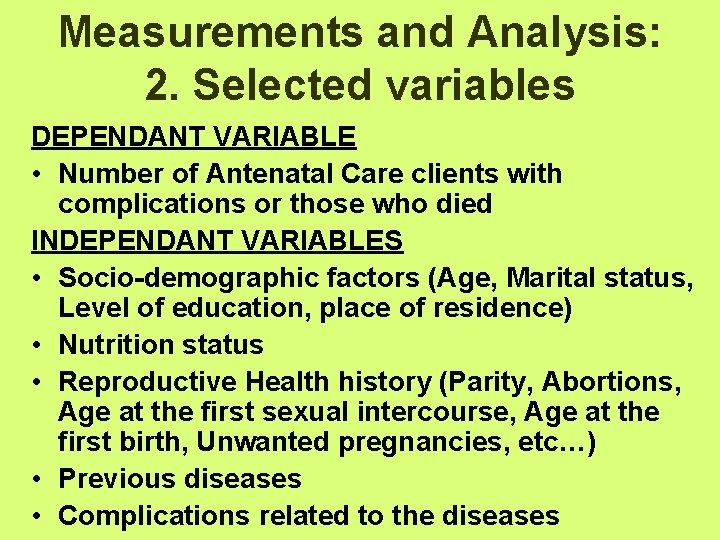 Measurements and Analysis:
2. Selected variables

DEPENDANT VARIABLE

• Number of Antenatal Care clients with complications or those who died

INDEPENDANT VARIABLES

• Socio-demographic factors (Age, Marital status, Level of education, place of residence)
• Nutrition status
• Reproductive Health history (Parity, Abortions, Age at the first sexual intercourse, Age at the first birth, Unwanted pregnancies, etc…)
• Previous diseases
• Complications related to the diseases